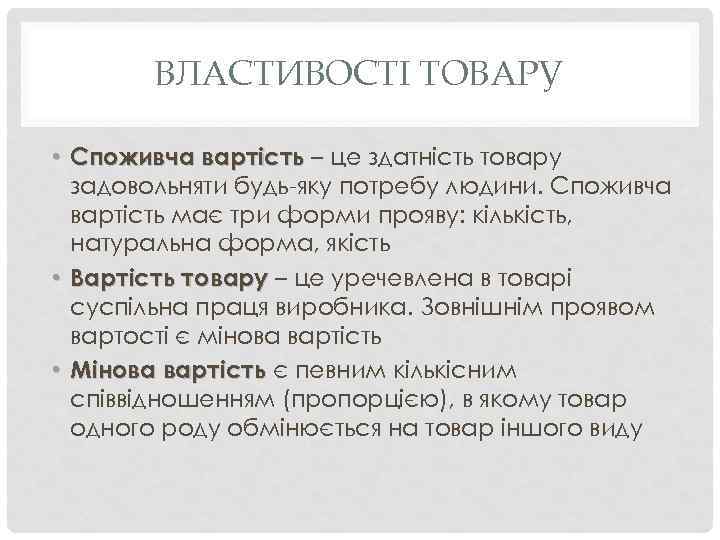 ВЛАСТИВОСТІ ТОВАРУ

• Споживча вартість – це здатність товару задовольняти будь-яку потребу людини. Споживча вартість має три форми прояву: кількість, натуральна форма, якість

• Вартість товару – це уречевлена в товарі суспільна праця виробника. Зовнішнім проявом вартості є мінова вартість

• Мінова вартість є певним кількісним співвідношенням (пропорцією), в якому товар одного роду обмінюється на товар іншого виду